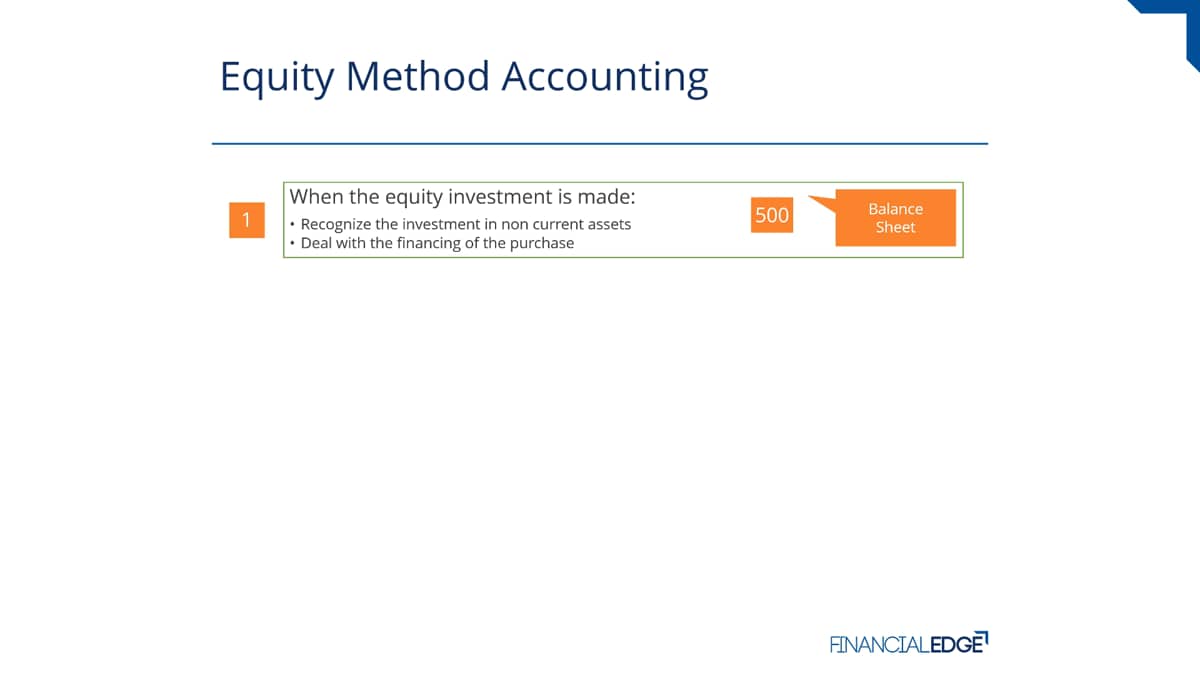 Equity Method Accounting

1

When the equity investment is made:
• Recognize the investment in non current assets
• Deal with the financing of the purchase

500

Balance Sheet

FINANCIALEDGE